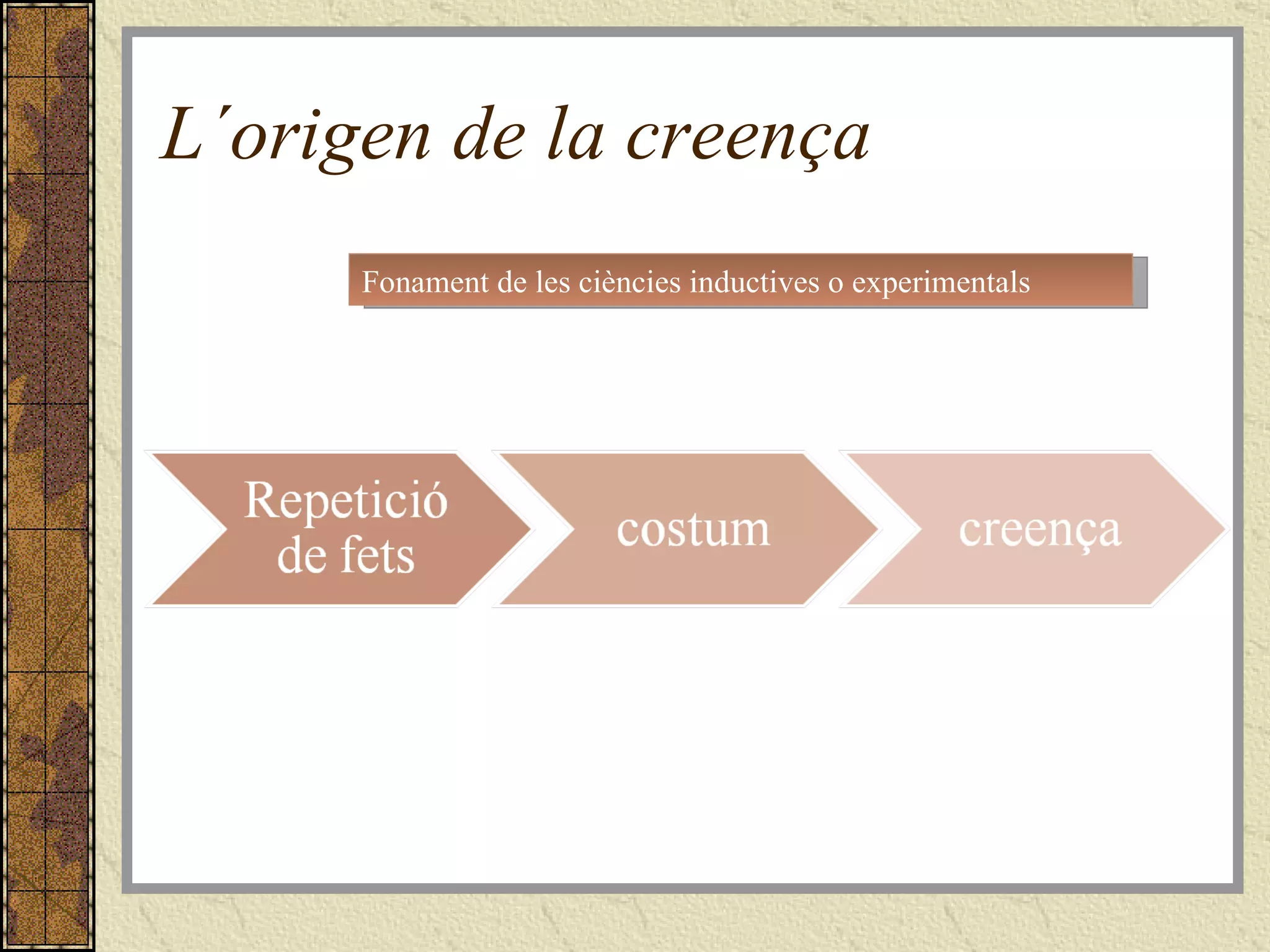 L´origen de la creença

Fonament de les ciències inductives o experimentals

Repetició de fets

costum

creença